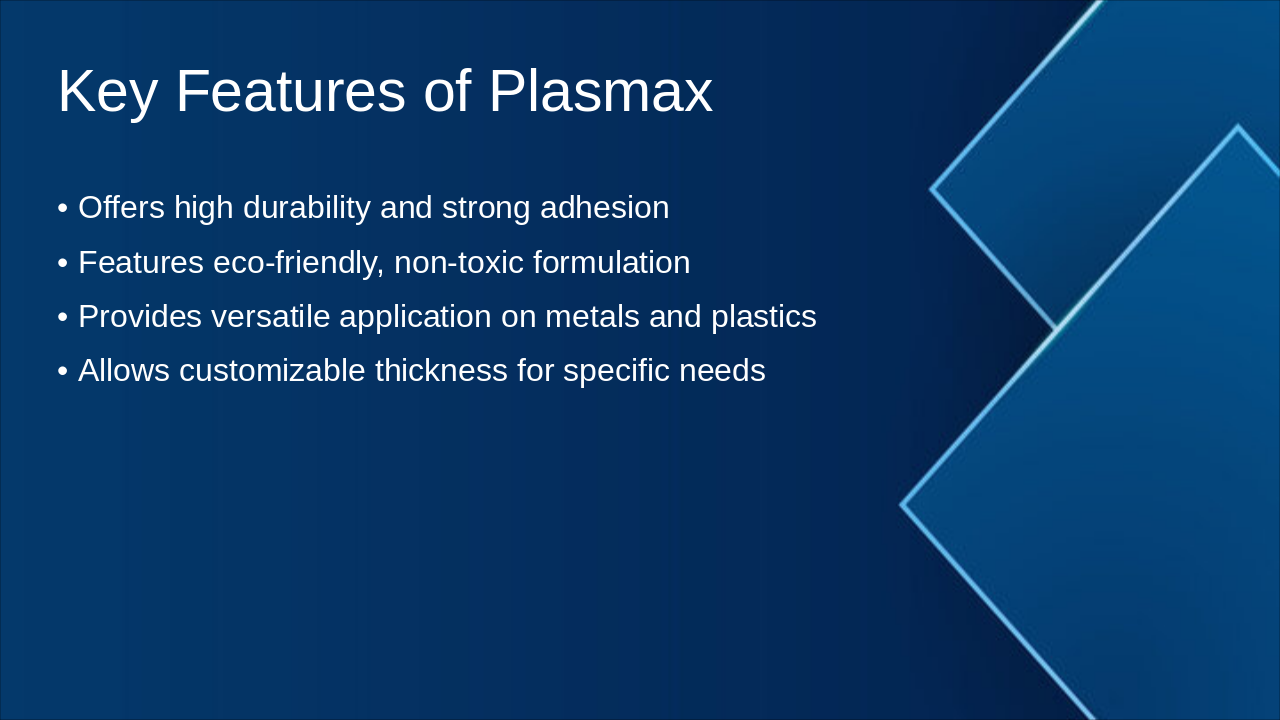 Key Features of Plasmax

• Offers high durability and strong adhesion
• Features eco-friendly, non-toxic formulation
• Provides versatile application on metals and plastics
• Allows customizable thickness for specific needs